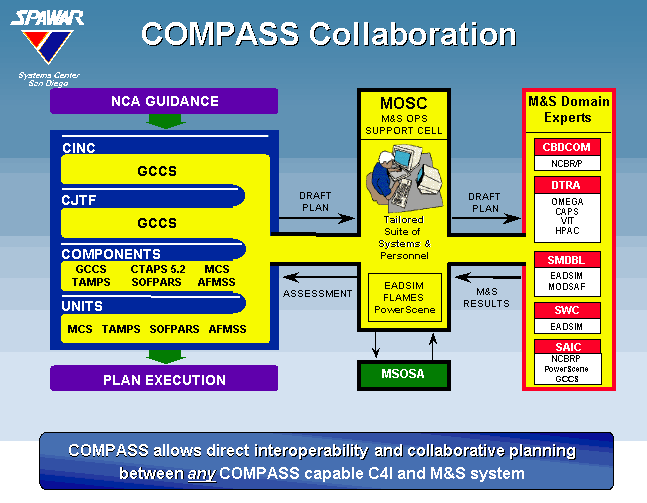 SPAWAR
Systems Center
San Diego

COMPASS Collaboration

NCA GUIDANCE

CINC
GCCS
CJTF
GCCS
COMPONENTS
GCCS CTAPS 5.2 MCS
TAMPS SOFPARS AFMSS
UNITS
MCS TAMPS SOFPARS AFMSS

PLAN EXECUTION

DRAFT PLAN

ASSESSMENT

MOSC
M&S OPS SUPPORT CELL

Tailored Suite of Systems & Personnel

EADSIM
FLAMES
PowerScene

MSOSA

DRAFT PLAN

M&S RESULTS

M&S Domain Experts

CBDCOM
NCBR/P

DTRA
OMEGA
CAPS
VIT
HPAC

SMDBL
EADSIM
MODSAF

SWC
EADSIM

SAIC
NCBRP
PowerScene
GCCS

COMPASS allows direct interoperability and collaborative planning between any COMPASS capable C4I and M&S system